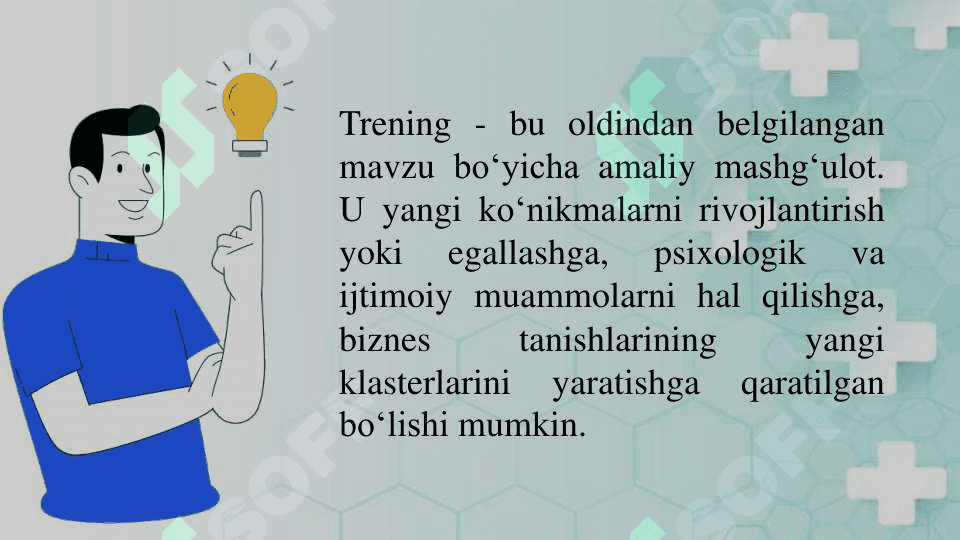 Trening - bu oldindan belgilangan mavzu bo‘yicha amaliy mashg‘ulot. U yangi ko‘nikmalarni rivojlantirish yoki egallashga, psixologik va ijtimoiy muammolarni hal qilishga, biznes tanishlarining yangi klasterlarini yaratishga qaratilgan bo‘lishi mumkin.